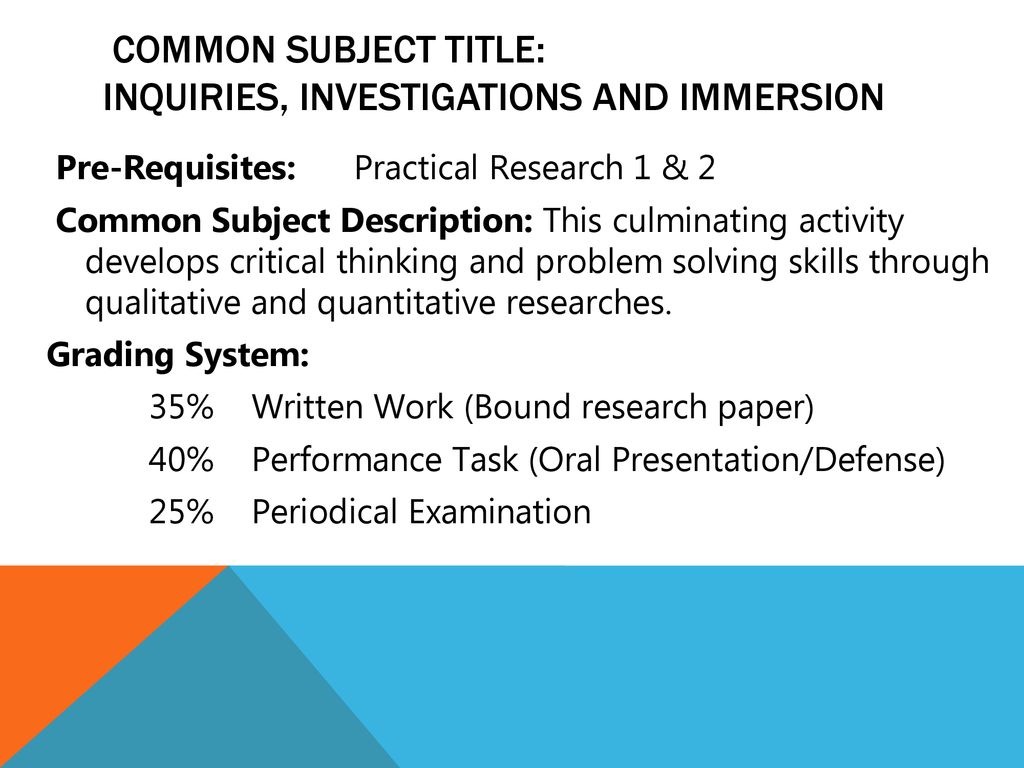 COMMON SUBJECT TITLE:
INQUIRIES, INVESTIGATIONS AND IMMERSION

Pre-Requisites: Practical Research 1 & 2

Common Subject Description: This culminating activity develops critical thinking and problem solving skills through qualitative and quantitative researches.

Grading System:

35% Written Work (Bound research paper)

40% Performance Task (Oral Presentation/Defense)

25% Periodical Examination